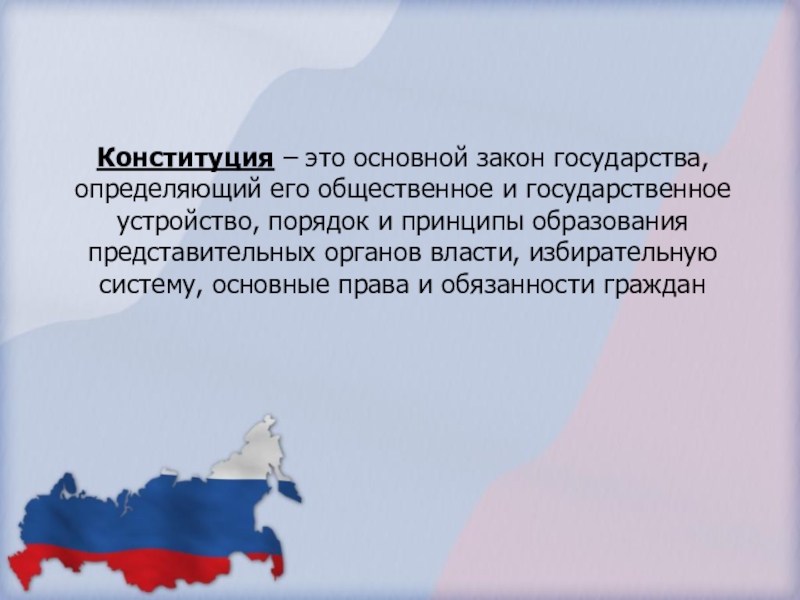 Конституция – это основной закон государства, определяющий его общественное и государственное устройство, порядок и принципы образования представительных органов власти, избирательную систему, основные права и обязанности граждан